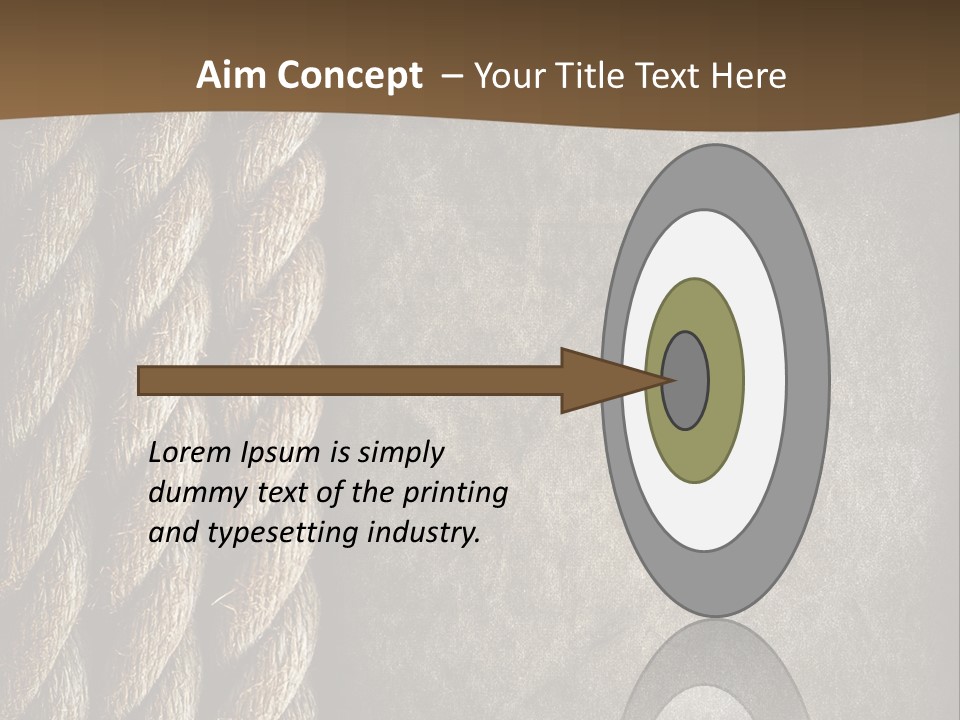 Aim Concept – Your Title Text Here

Lorem Ipsum is simply dummy text of the printing and typesetting industry.